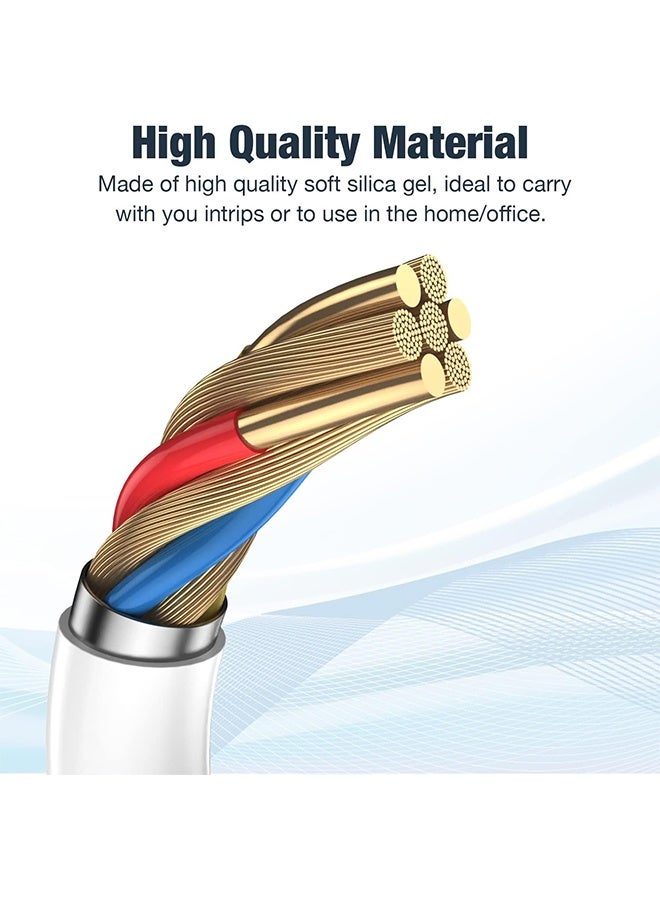 High Quality Material

Made of high quality soft silica gel, ideal to carry with you intrips or to use in the home/office.